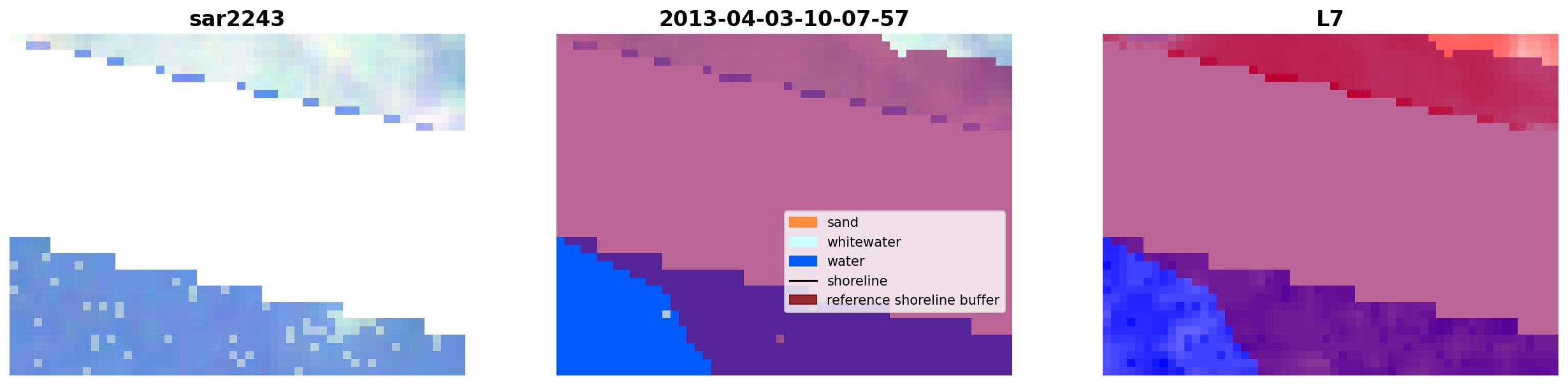 sar2243

2013-04-03-10-07-57

sand
whitewater
water
shoreline
reference shoreline buffer

L7